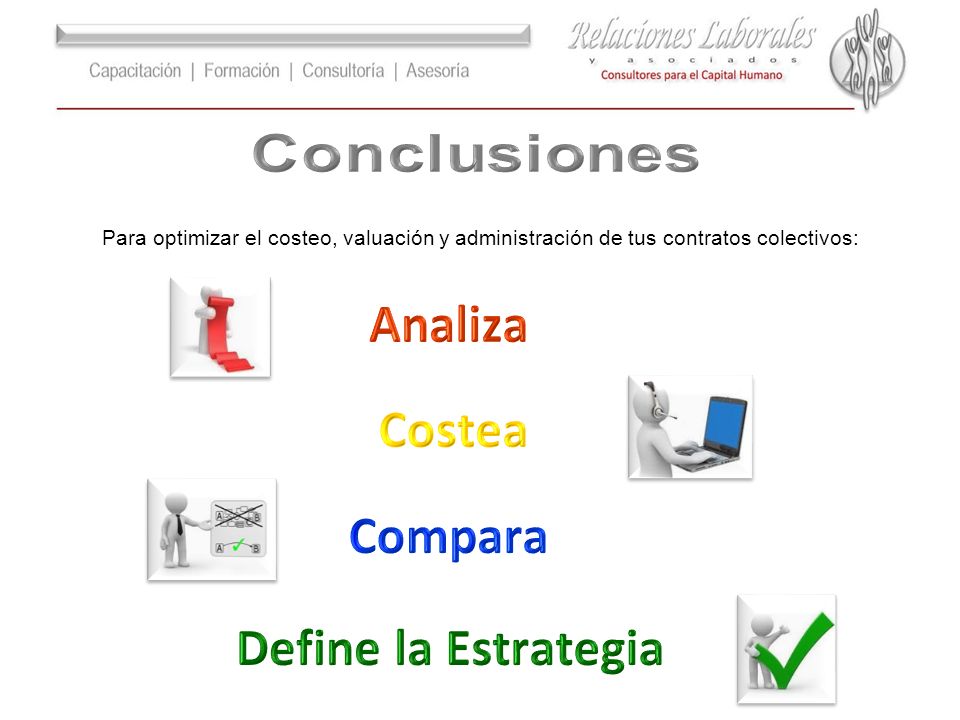 Capacitación | Formación | Consultoría | Asesoría

Relaciones Laborales
y asociados
Consultores para el Capital Humano

Conclusiones

Para optimizar el costeo, valuación y administración de tus contratos colectivos:

Analiza

Costea

A B
A B

Compara

Define la Estrategia